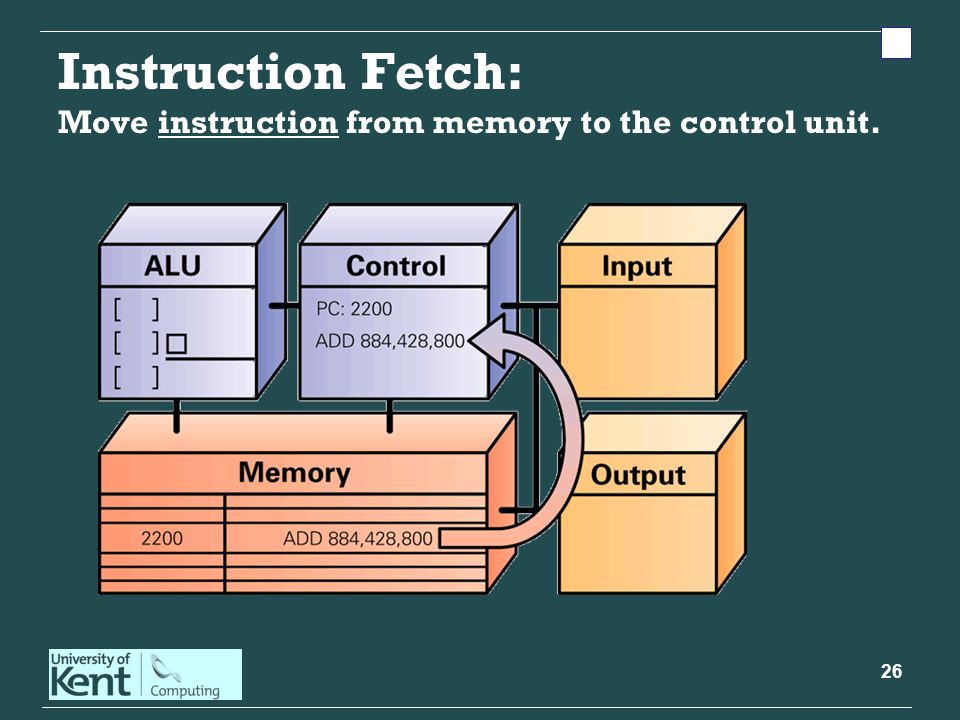 Instruction Fetch:
Move instruction from memory to the control unit.

ALU
[ ]
[ ]
[ ]

Control
PC: 2200
ADD 884,428,800

Input

Memory
2200 ADD 884,428,800

Output

University of Kent Computing

26